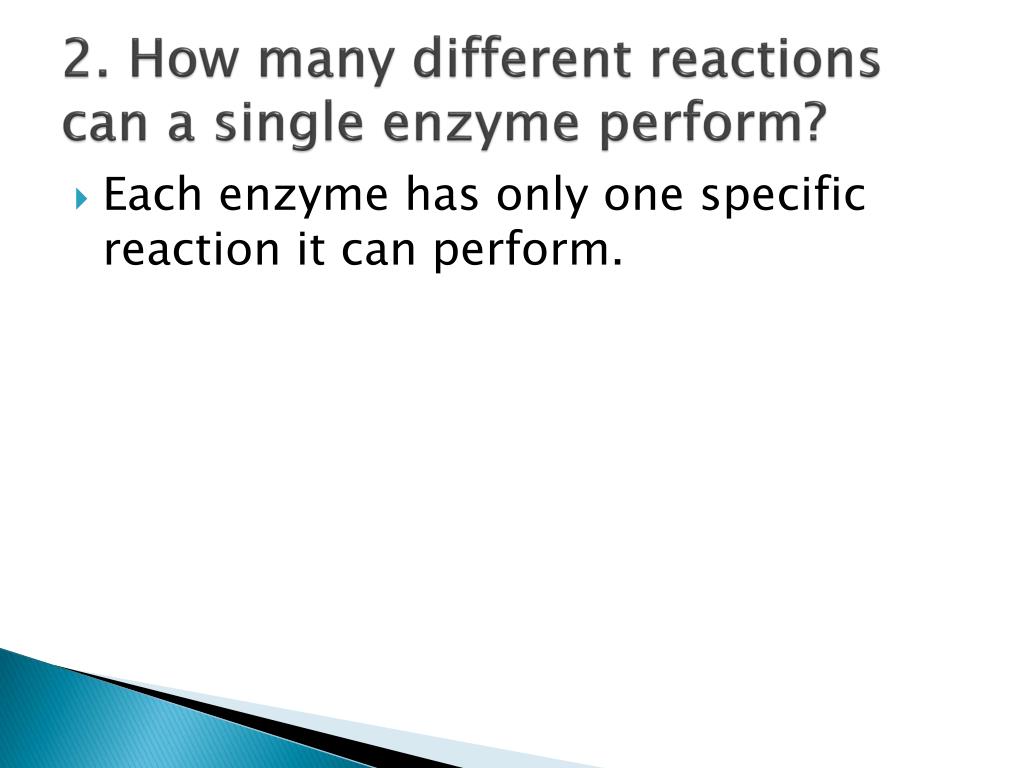 2. How many different reactions can a single enzyme perform?

Each enzyme has only one specific reaction it can perform.